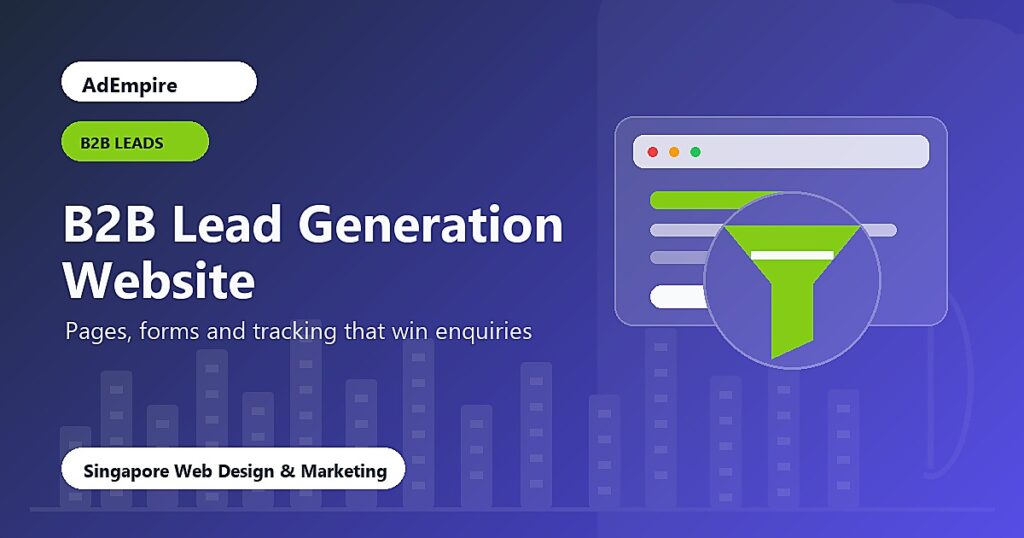 AdEmpire

B2B LEADS

B2B Lead Generation Website

Pages, forms and tracking that win enquiries

Singapore Web Design & Marketing